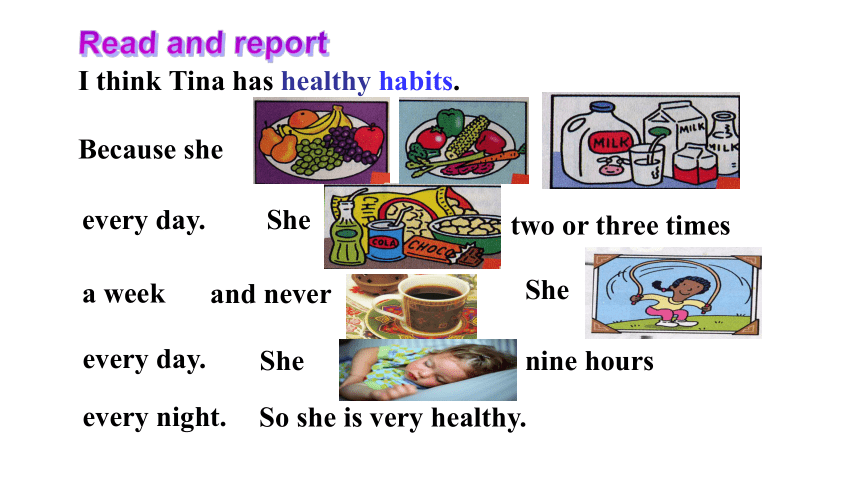 Read and report

I think Tina has healthy habits.

Because she

MILK MILK MILK

every day. She

COLA CHOCO

two or three times

a week and never

She

every day. She

nine hours

every night. So she is very healthy.